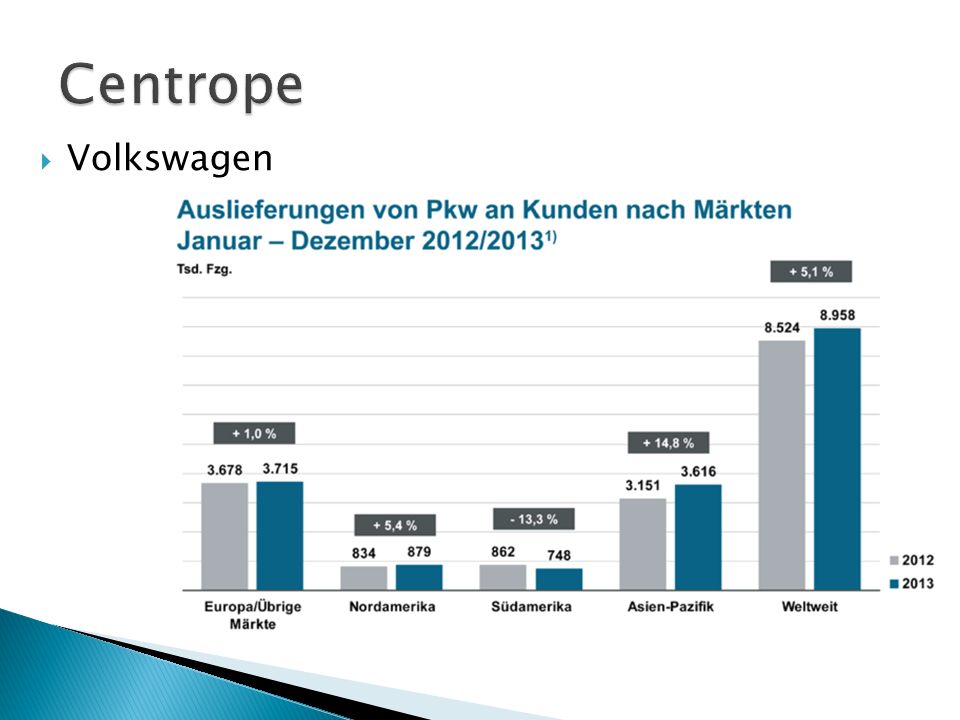 Centrope

Volkswagen

Auslieferungen von Pkw an Kunden nach Märkten
Januar – Dezember 2012/2013$^{1)}$

Tsd. Fzg.

+ 1,0 %
3.678 3.715
Europa/Übrige Märkte

+ 5,4 %
834 879
Nordamerika

- 13,3 %
862 748
Südamerika

+ 14,8 %
3.151 3.616
Asien-Pazifik

+ 5,1 %
8.524 8.958
Weltweit

2012
2013